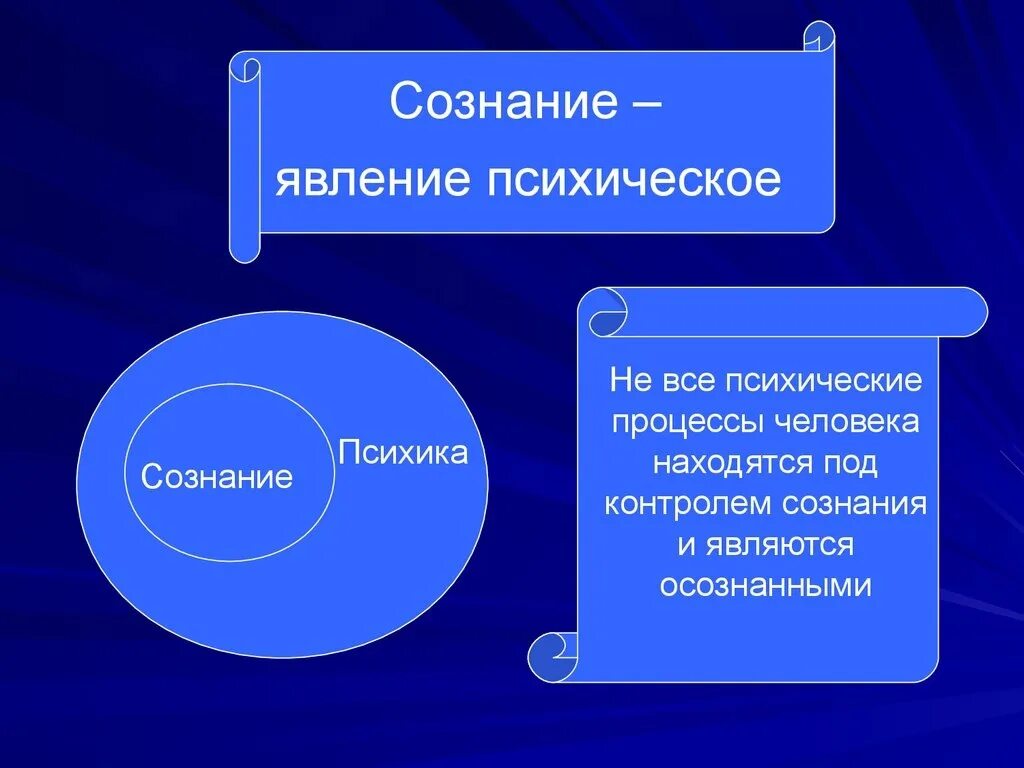 Сознание –
явление психическое

Сознание

Психика

Не все психические процессы человека находятся под контролем сознания и являются осознанными